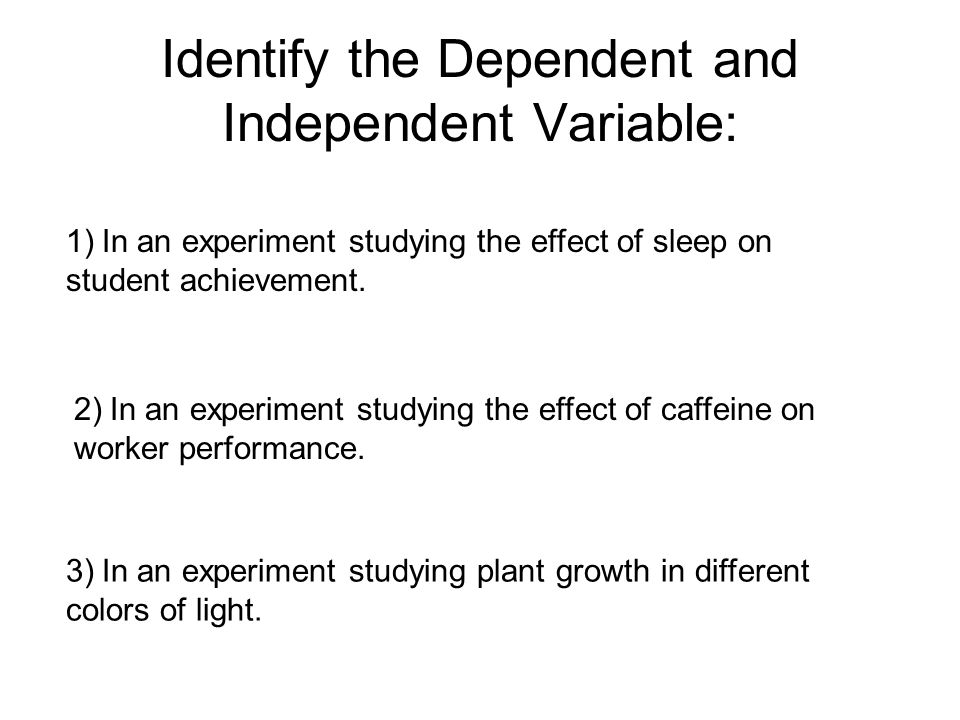 Identify the Dependent and Independent Variable:

1) In an experiment studying the effect of sleep on student achievement.

2) In an experiment studying the effect of caffeine on worker performance.

3) In an experiment studying plant growth in different colors of light.